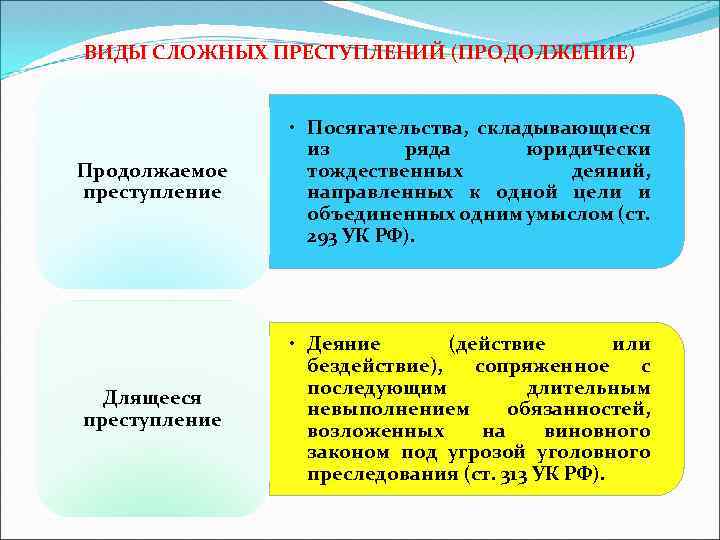 ВИДЫ СЛОЖНЫХ ПРЕСТУПЛЕНИЙ (ПРОДОЛЖЕНИЕ)

Продолжаемое преступление

• Посягательства, складывающиеся из ряда юридически тождественных деяний, направленных к одной цели и объединенных одним умыслом (ст. 293 УК РФ).

Длящееся преступление

• Деяние (действие или бездействие), сопряженное с последующим длительным невыполнением обязанностей, возложенных на виновного законом под угрозой уголовного преследования (ст. 313 УК РФ).